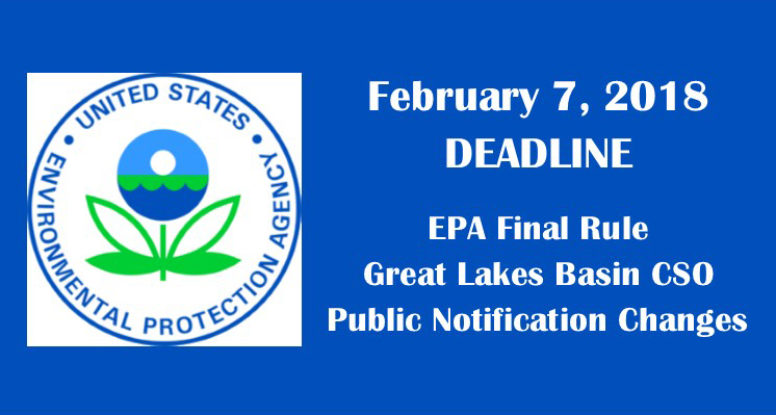 UNITED STATES
ENVIRONMENTAL PROTECTION AGENCY

February 7, 2018
DEADLINE

EPA Final Rule
Great Lakes Basin CSO
Public Notification Changes